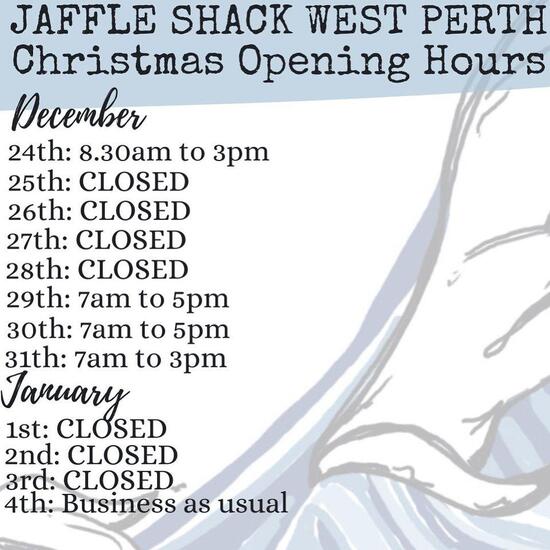 JAFFLE SHACK WEST PERTH
Christmas Opening Hours

December
24th: 8.30am to 3pm
25th: CLOSED
26th: CLOSED
27th: CLOSED
28th: CLOSED
29th: 7am to 5pm
30th: 7am to 5pm
31th: 7am to 3pm

January
1st: CLOSED
2nd: CLOSED
3rd: CLOSED
4th: Business as usual